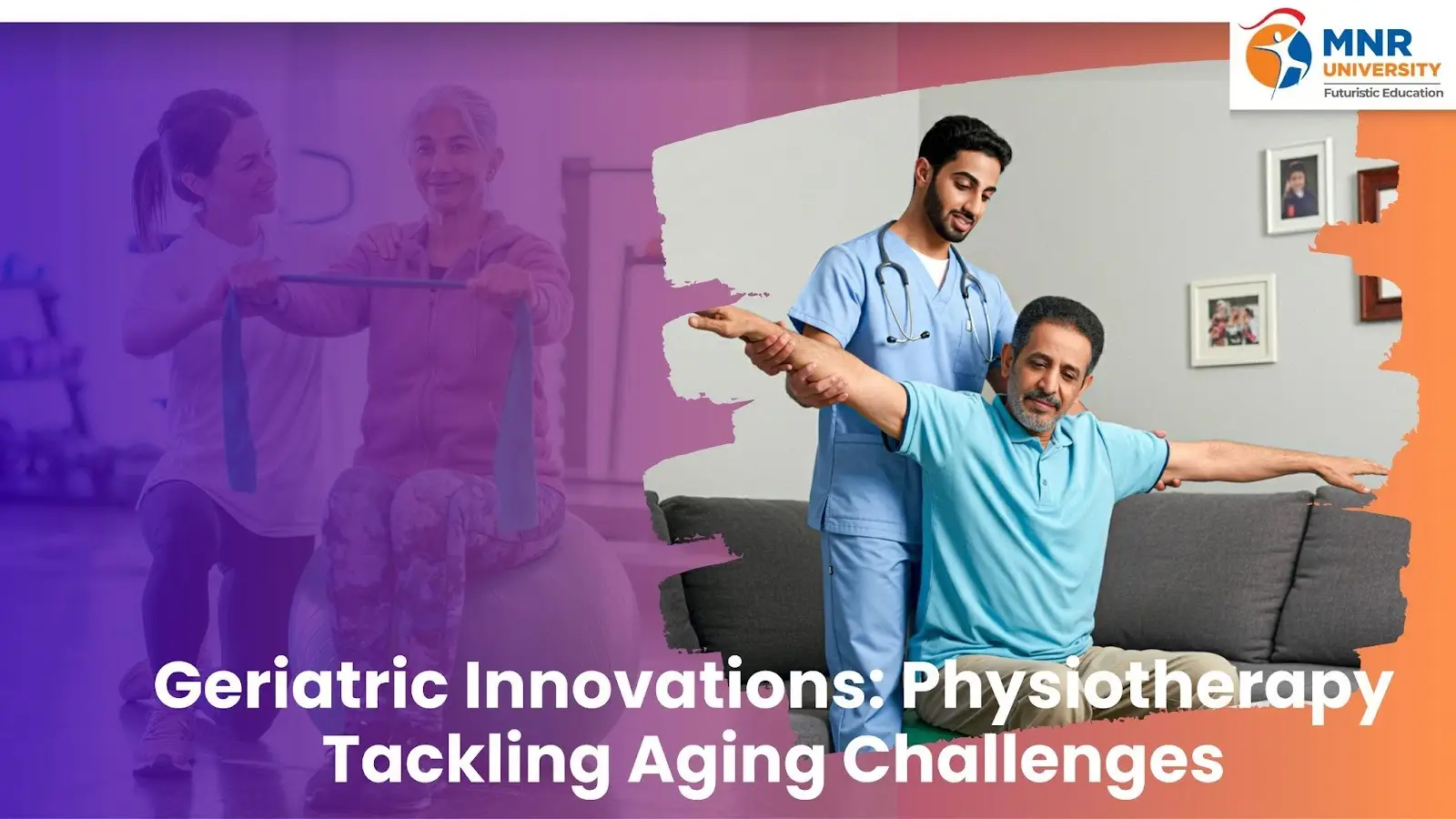 MNR UNIVERSITY
Futuristic Education

Geriatric Innovations: Physiotherapy Tackling Aging Challenges